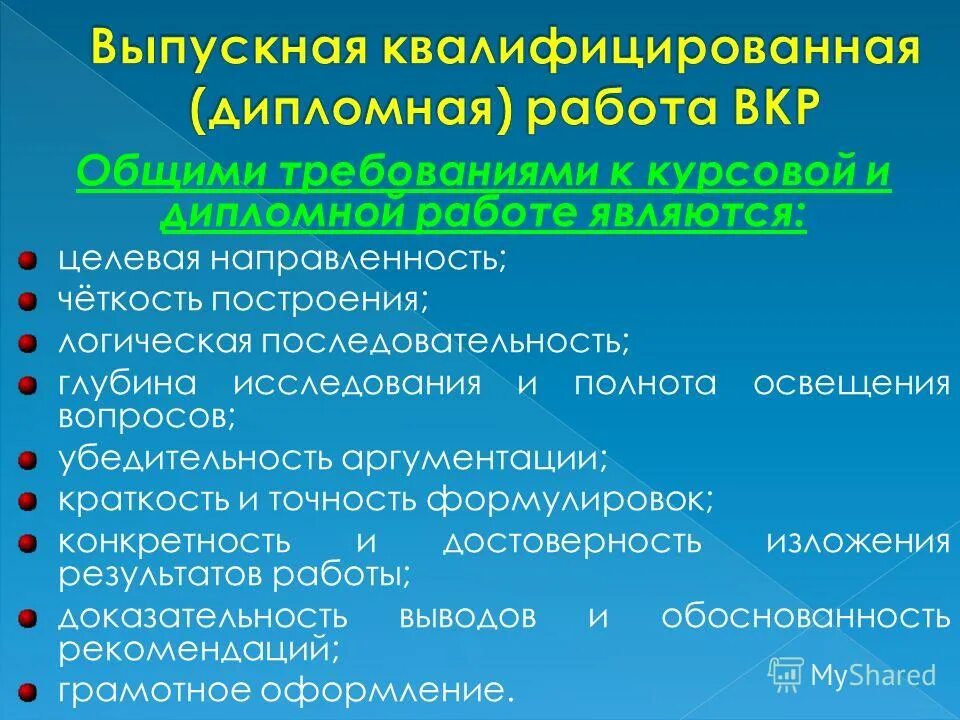 Выпускная квалифицированная (дипломная) работа ВКР

Общими требованиями к курсовой и дипломной работе являются:

целевая направленность;

чёткость построения;

логическая последовательность;

глубина исследования и полнота освещения вопросов;

убедительность аргументации;

краткость и точность формулировок;

конкретность и достоверность изложения результатов работы;

доказательность выводов и обоснованность рекомендаций;

грамотное оформление.

MyShared